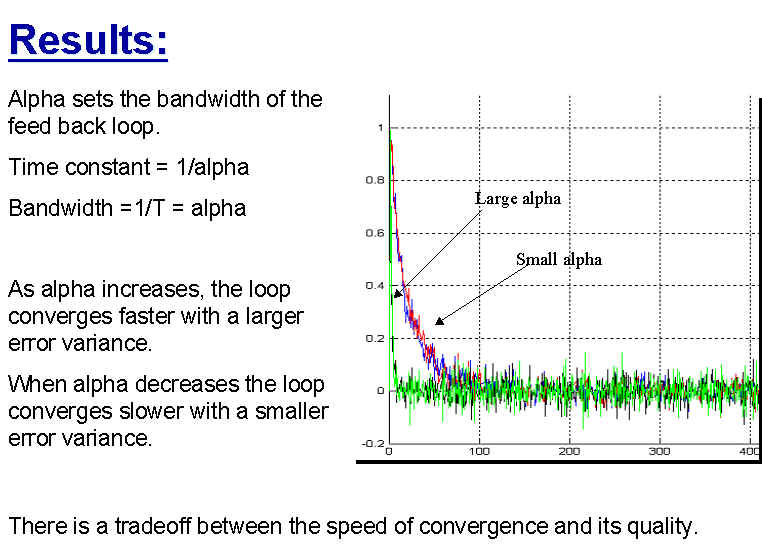 Results:

Alpha sets the bandwidth of the feed back loop.

Time constant = 1/alpha

Bandwidth =1/T = alpha

As alpha increases, the loop converges faster with a larger error variance.

When alpha decreases the loop converges slower with a smaller error variance.

1
0.8
0.6
0.4
0.2
0
-0.2
0
100
200
300
40

Large alpha

Small alpha

There is a tradeoff between the speed of convergence and its quality.